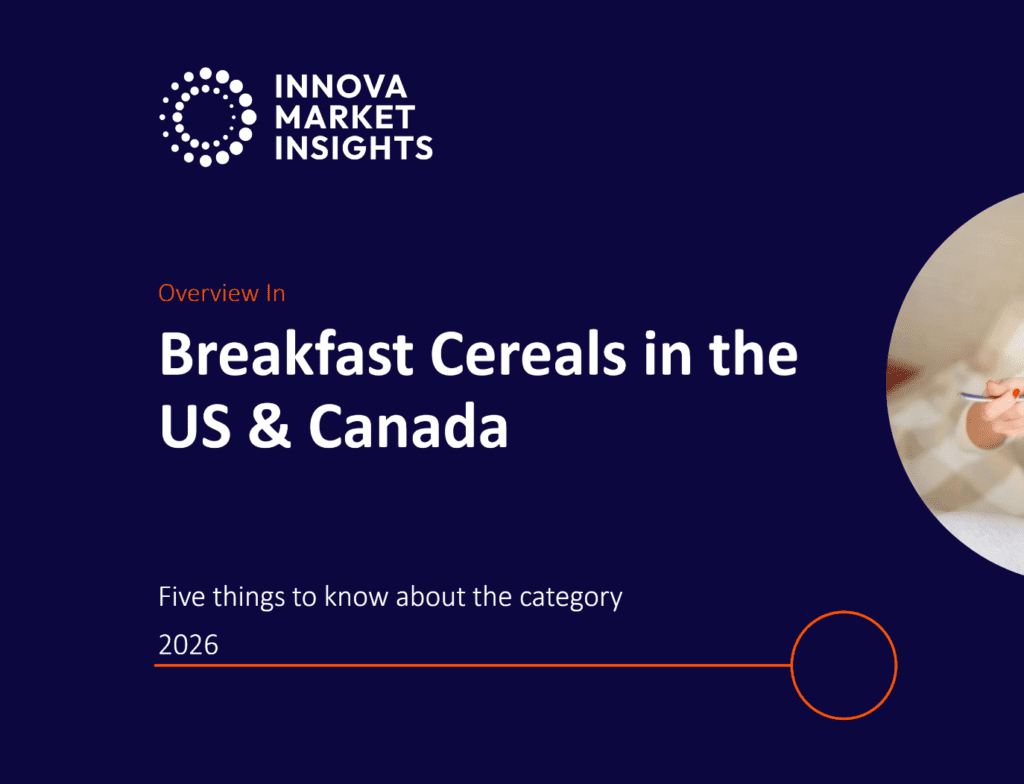 INNOVA
MARKET
INSIGHTS

Overview In

Breakfast Cereals in the US & Canada

Five things to know about the category

2026